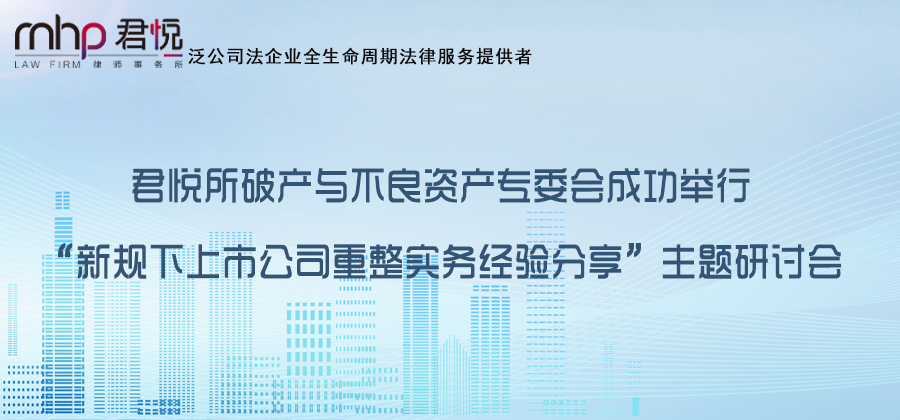 mhp 君悦
LAW FIRM 律师事务所
泛公司法企业全生命周期法律服务提供者

君悦所破产与不良资产专委会成功举行

“新规下上市公司重整实务经验分享”主题研讨会